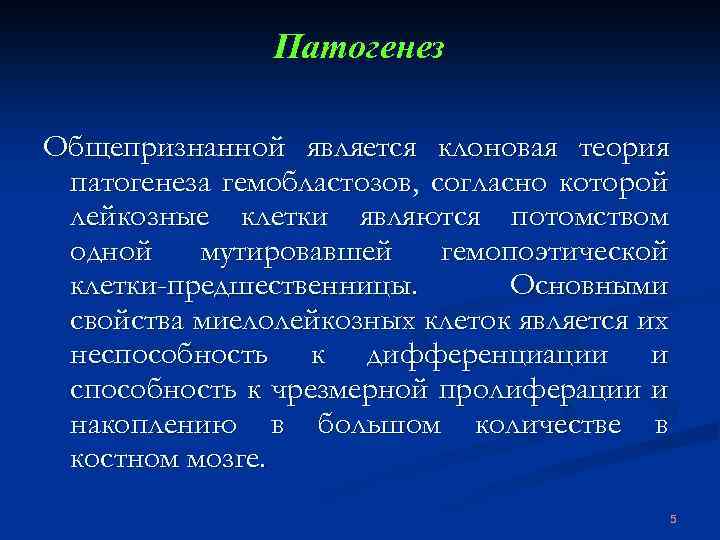 Патогенез

Общепризнанной является клоновая теория патогенеза гемобластозов, согласно которой лейкозные клетки являются потомством одной мутировавшей гемопоэтической клетки-предшественницы. Основными свойства миелолейкозных клеток является их неспособность к дифференциации и способность к чрезмерной пролиферации и накоплению в большом количестве в костном мозге.

5